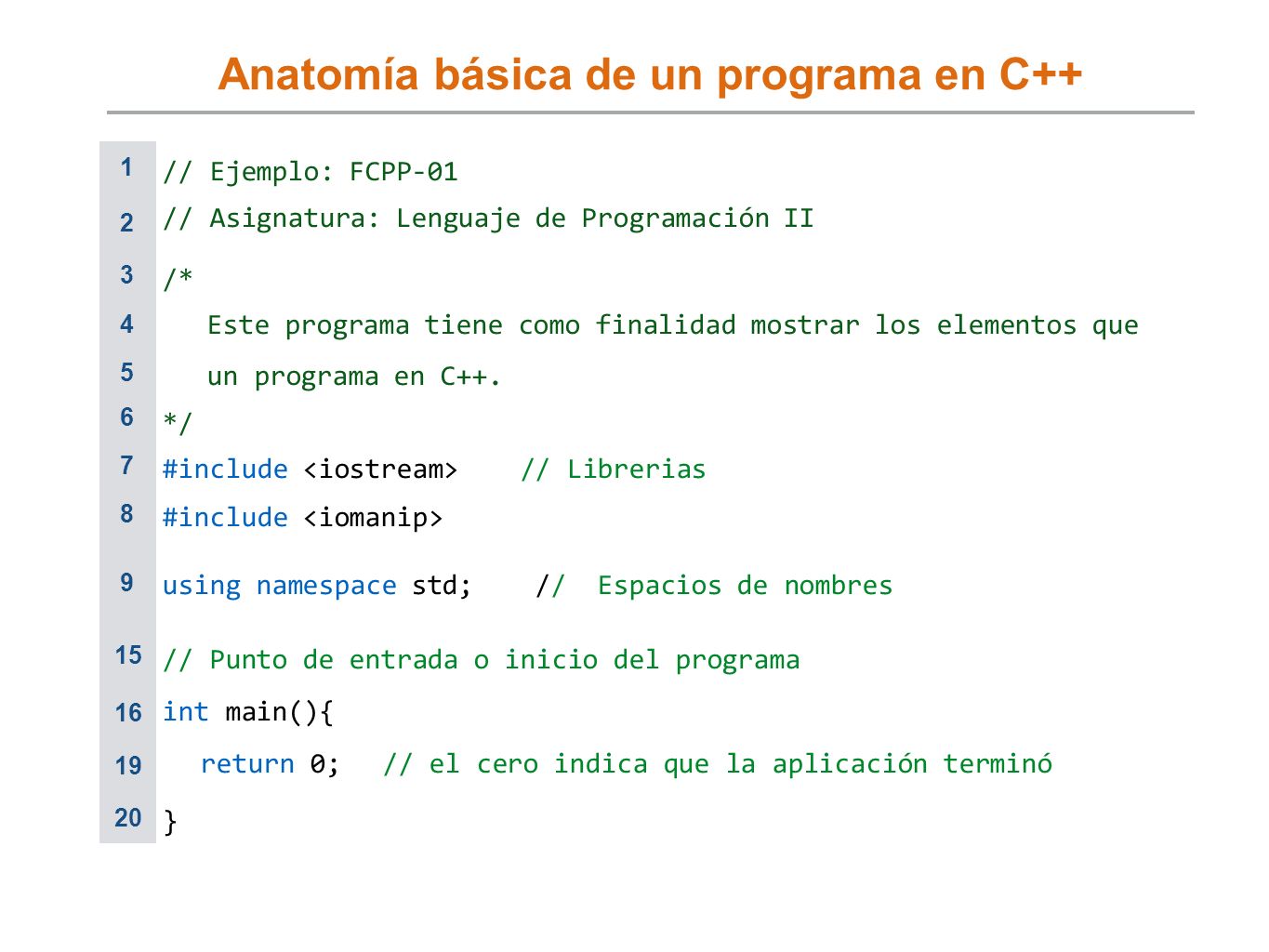 Anatomía básica de un programa en C++

1 // Ejemplo: FCPP-01
2 // Asignatura: Lenguaje de Programación II
3 /*
4    Este programa tiene como finalidad mostrar los elementos que
5    un programa en C++.
6 */
7 #include <iostream>    // Librerias
8 #include <iomanip>
9 using namespace std;    //  Espacios de nombres
15 // Punto de entrada o inicio del programa
16 int main(){
19   return 0;   // el cero indica que la aplicación terminó
20 }